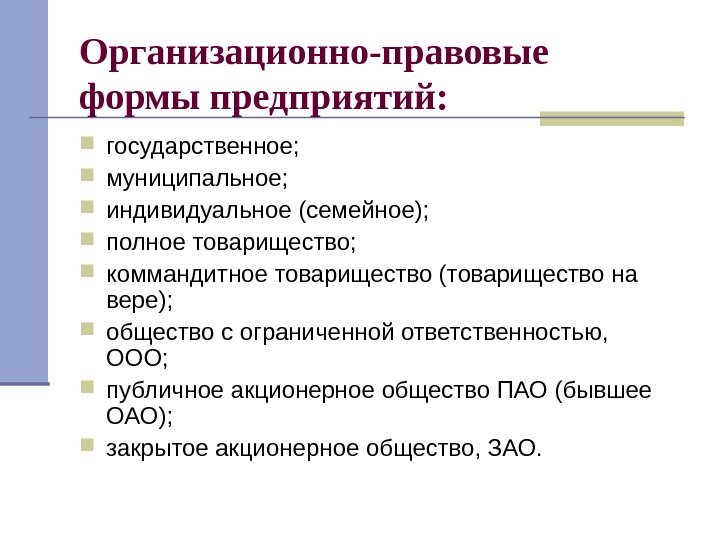 Организационно-правовые формы предприятий:

государственное;

муниципальное;

индивидуальное (семейное);

полное товарищество;

коммандитное товарищество (товарищество на вере);

общество с ограниченной ответственностью, ООО;

публичное акционерное общество ПАО (бывшее ОАО);

закрытое акционерное общество, ЗАО.